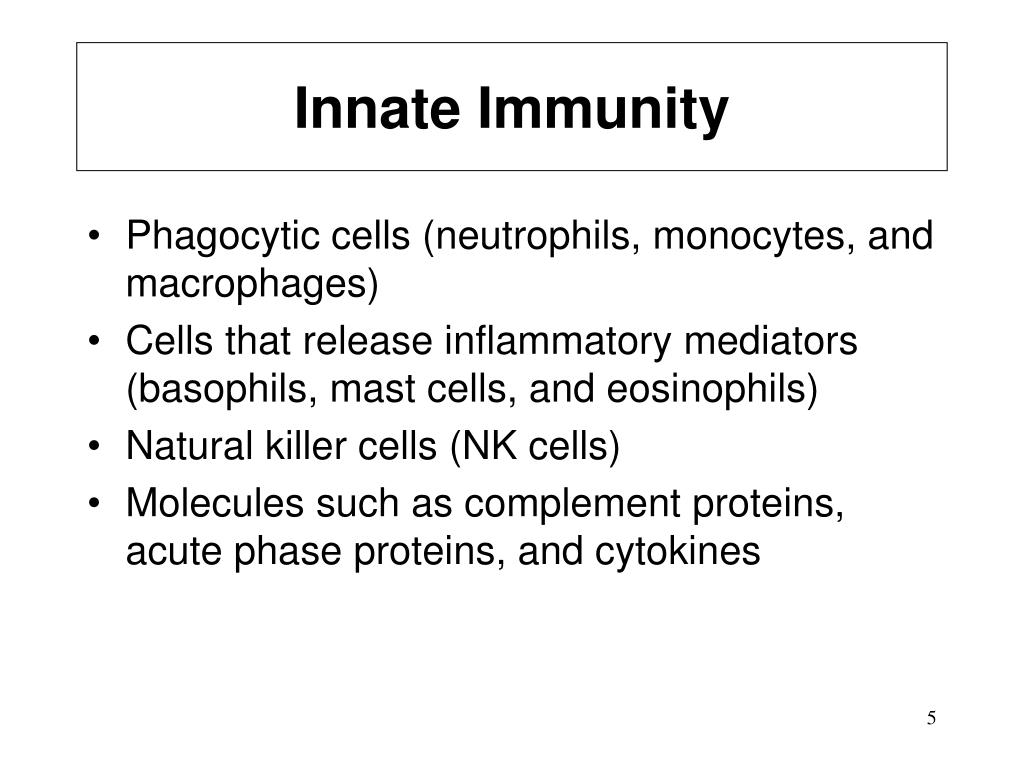 Innate Immunity

• Phagocytic cells (neutrophils, monocytes, and macrophages)
• Cells that release inflammatory mediators (basophils, mast cells, and eosinophils)
• Natural killer cells (NK cells)
• Molecules such as complement proteins, acute phase proteins, and cytokines

5